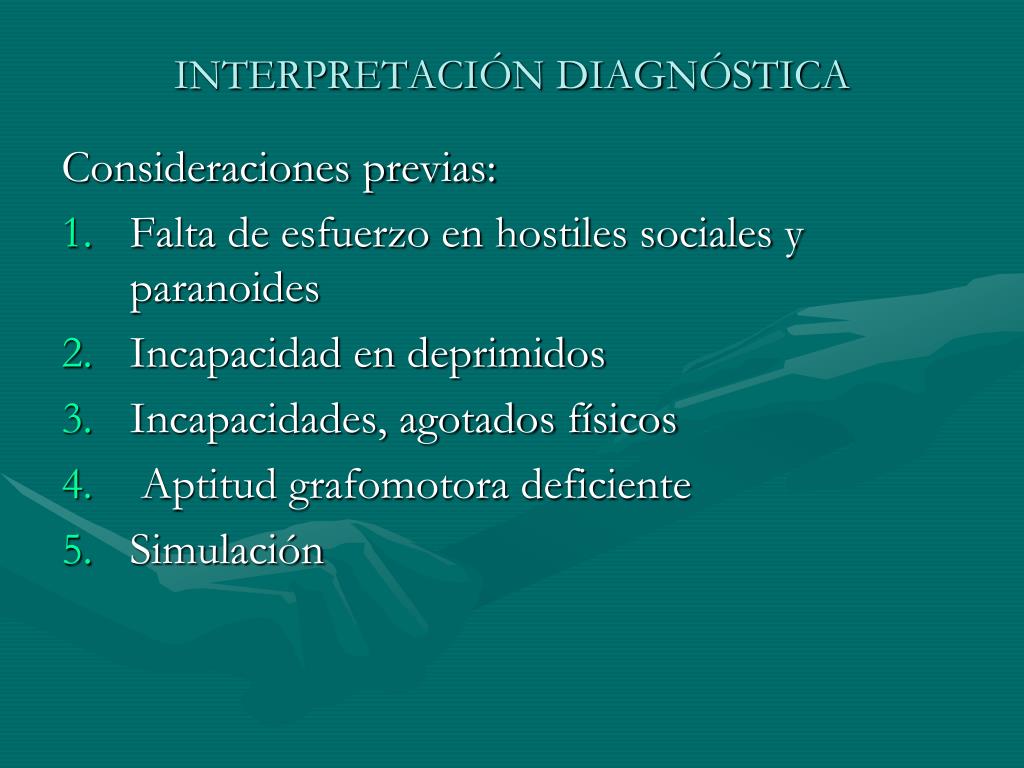 INTERPRETACIÓN DIAGNÓSTICA

Consideraciones previas:

1. Falta de esfuerzo en hostiles sociales y paranoides
2. Incapacidad en deprimidos
3. Incapacidades, agotados físicos
4. Aptitud grafomotora deficiente
5. Simulación